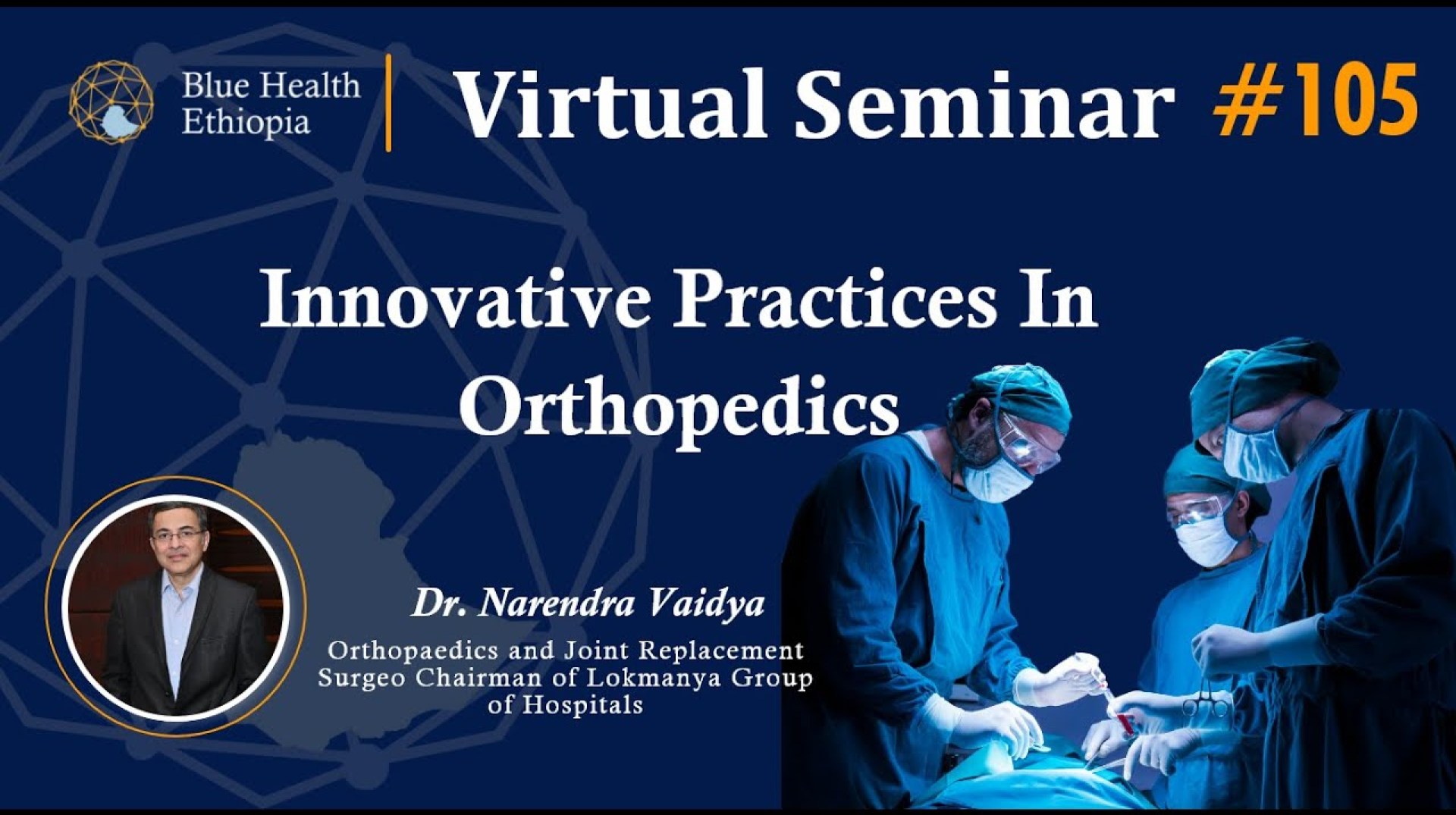 Blue Health Ethiopia

Virtual Seminar #105

Innovative Practices In Orthopedics

Dr. Narendra Vaidya

Orthopaedics and Joint Replacement Surgeo Chairman of Lokmanya Group of Hospitals